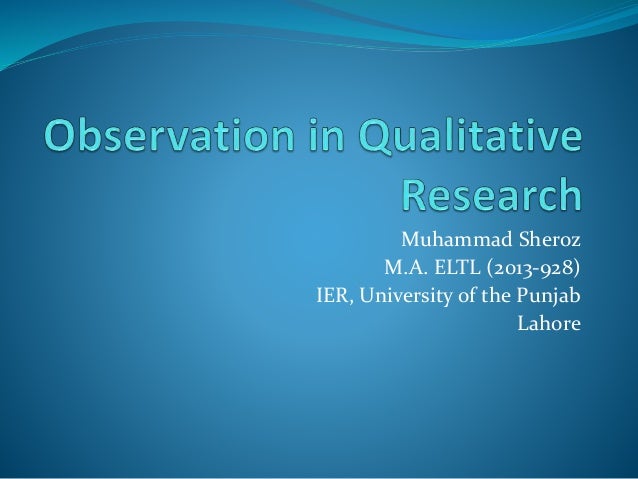 Observation in Qualitative Research

Muhammad Sheroz
M.A. ELTL (2013-928)
IER, University of the Punjab
Lahore